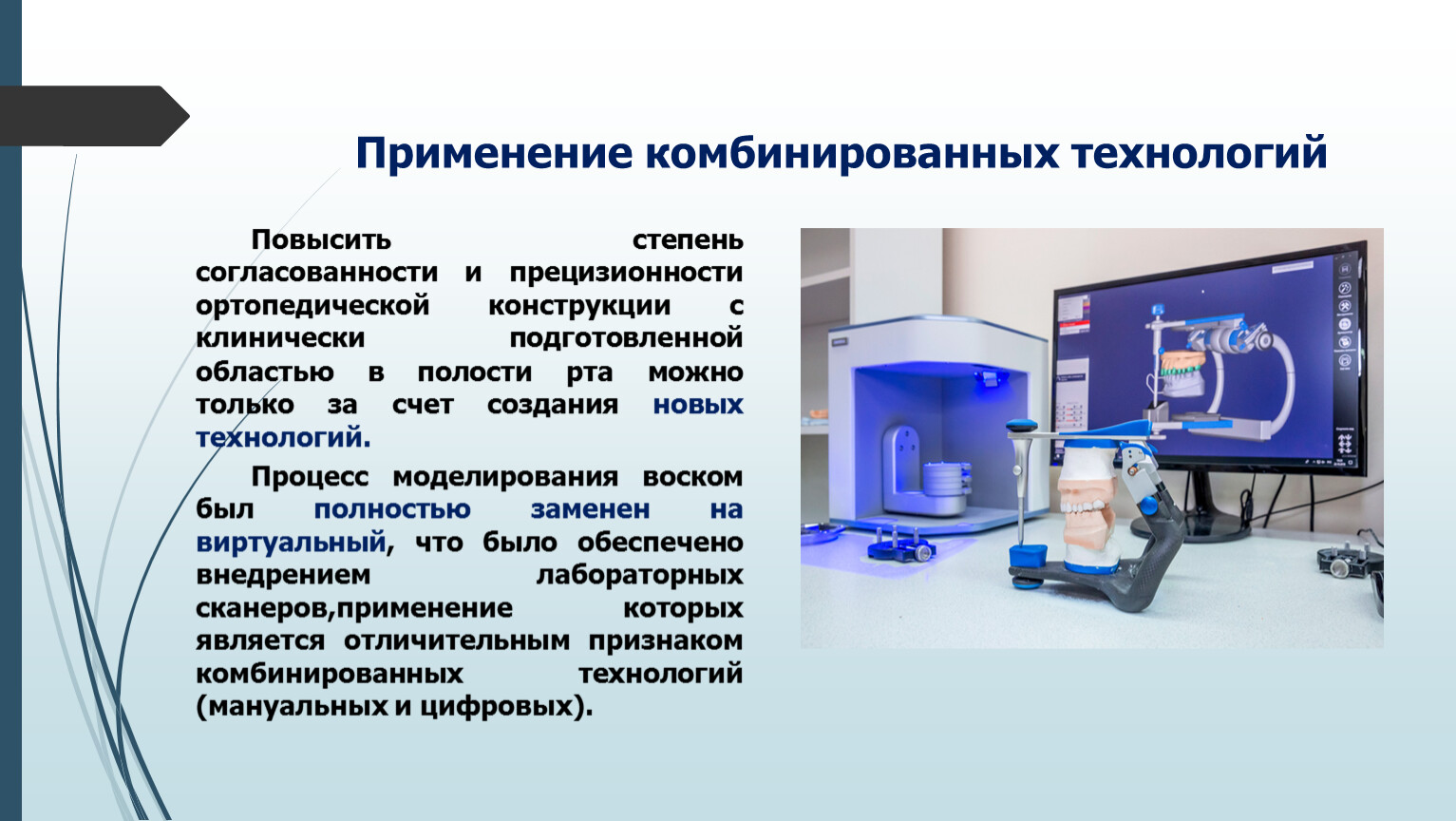 Применение комбинированных технологий

Повысить степень согласованности и прецизионности ортопедической конструкции с клинически подготовленной областью в полости рта можно только за счет создания новых технологий.

Процесс моделирования воском был полностью заменен на виртуальный, что было обеспечено внедрением лабораторных сканеров,применение которых является отличительным признаком комбинированных технологий (мануальных и цифровых).